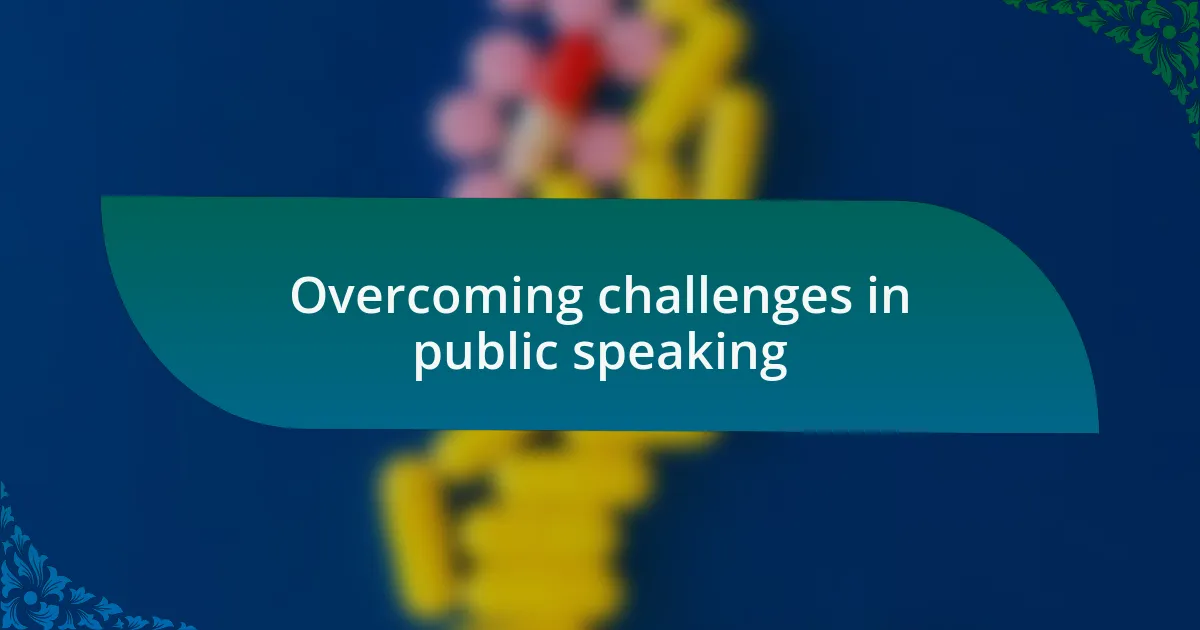 Overcoming challenges in public speaking